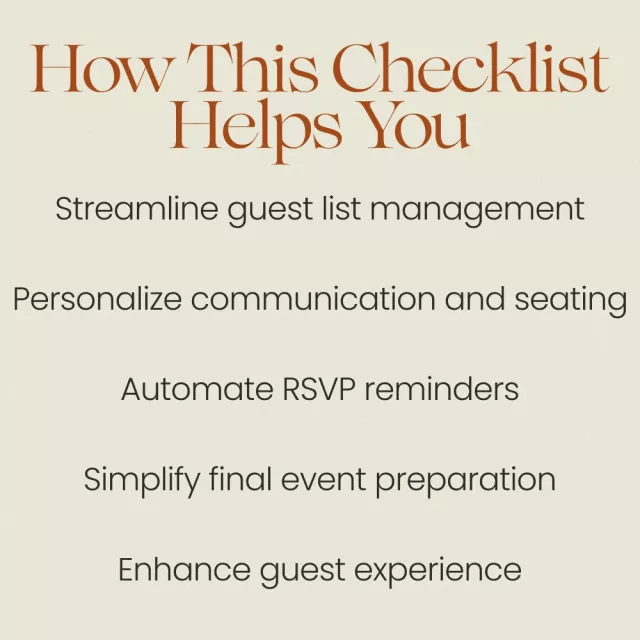 How This Checklist Helps You

Streamline guest list management

Personalize communication and seating

Automate RSVP reminders

Simplify final event preparation

Enhance guest experience